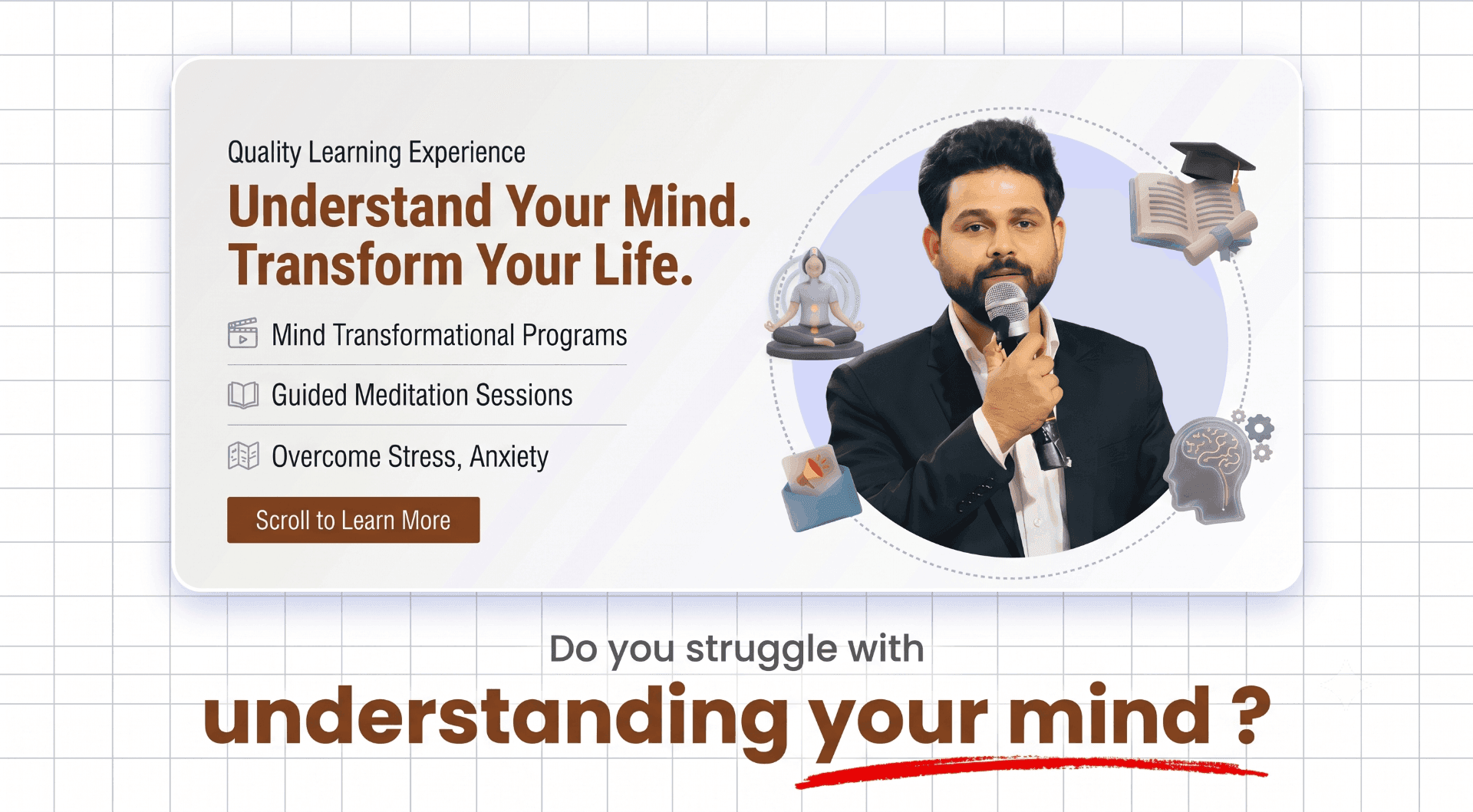 Quality Learning Experience

Understand Your Mind.
Transform Your Life.

Mind Transformational Programs

Guided Meditation Sessions

Overcome Stress, Anxiety

Scroll to Learn More

Do you struggle with

understanding your mind ?